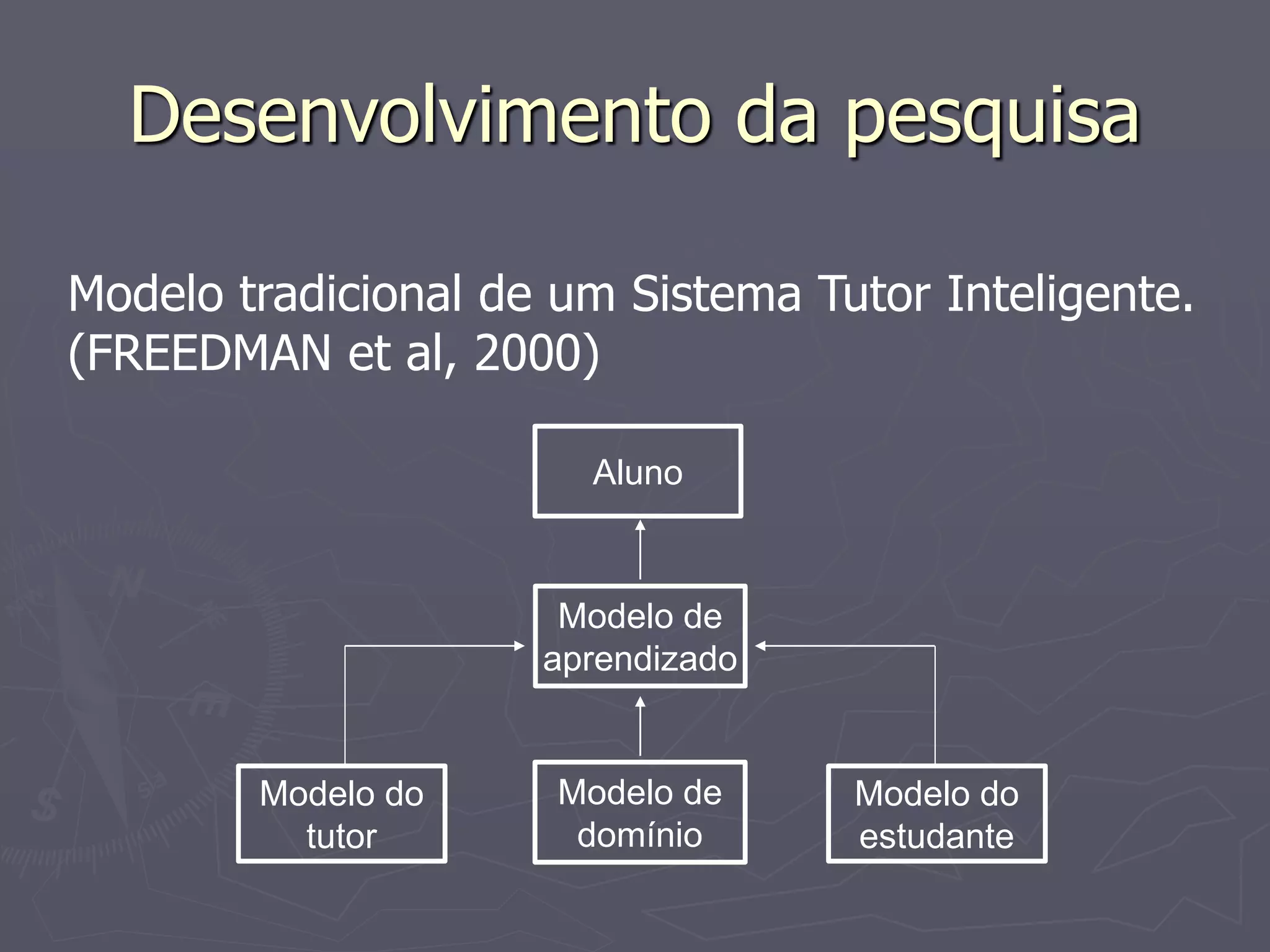 Desenvolvimento da pesquisa

Modelo tradicional de um Sistema Tutor Inteligente. (FREEDMAN et al, 2000)

Aluno

Modelo de aprendizado

Modelo do tutor

Modelo de domínio

Modelo do estudante